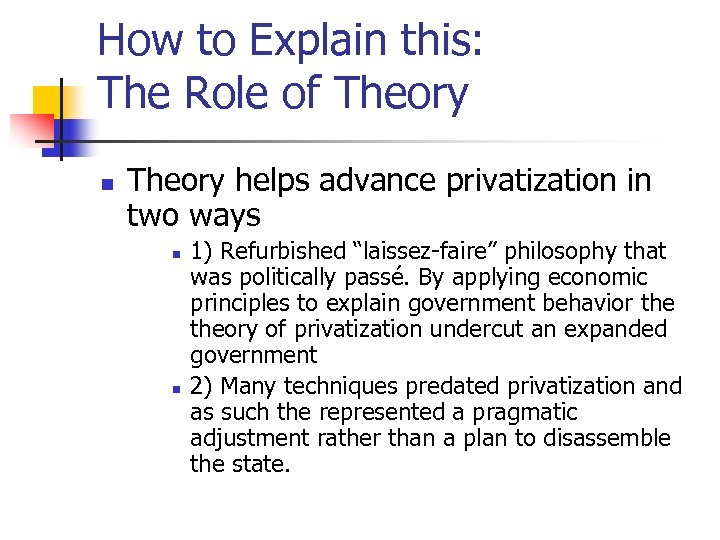 How to Explain this:
The Role of Theory

Theory helps advance privatization in two ways

1) Refurbished “laissez-faire” philosophy that was politically passé. By applying economic principles to explain government behavior the theory of privatization undercut an expanded government

2) Many techniques predated privatization and as such the represented a pragmatic adjustment rather than a plan to disassemble the state.